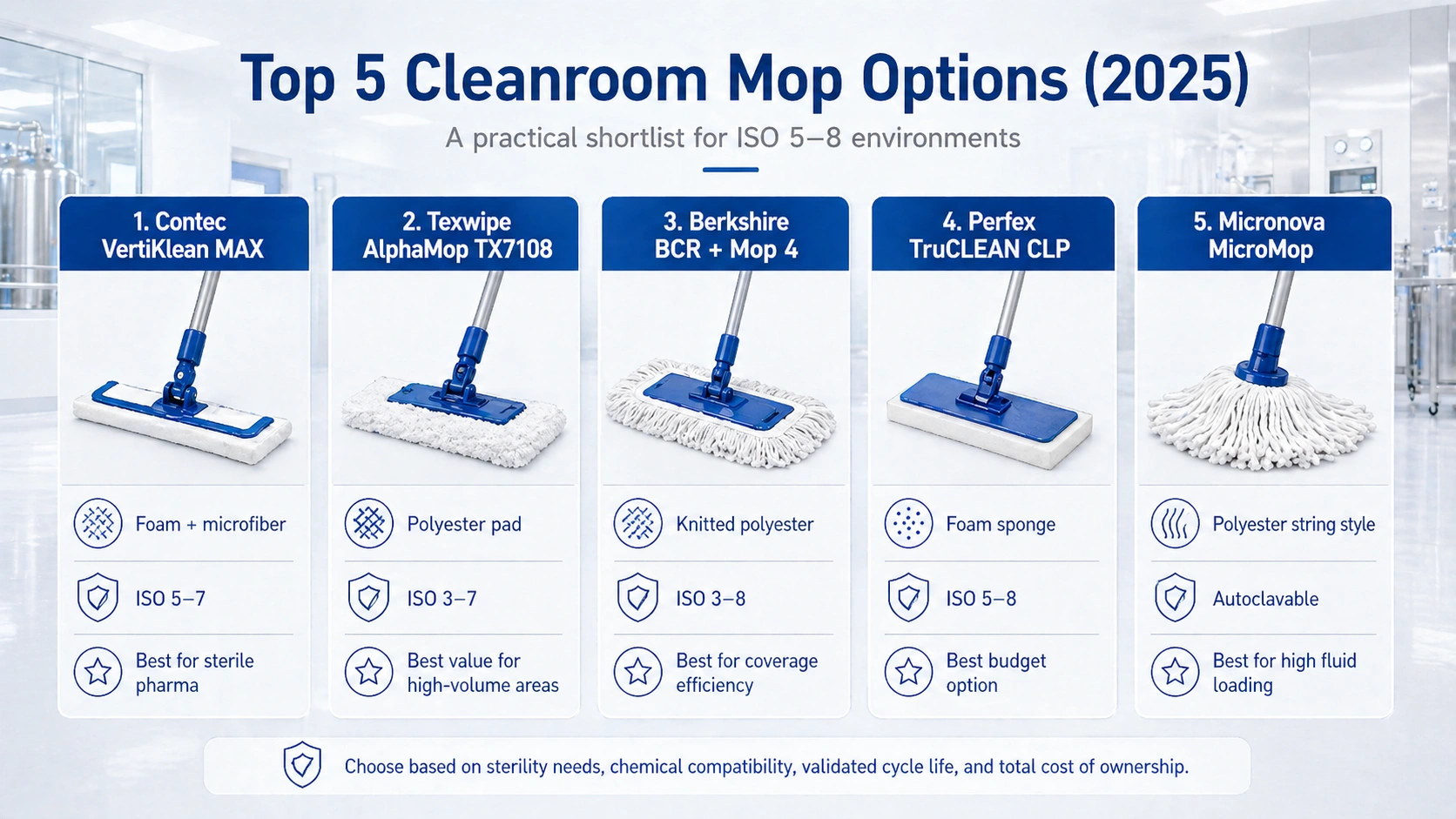 Top 5 Cleanroom Mop Options (2025)

A practical shortlist for ISO 5–8 environments

1. Contec VertiKlean MAX

Foam + microfiber

ISO 5–7

Best for sterile pharma

2. Texwipe AlphaMop TX7108

Polyester pad

ISO 3–7

Best value for high-volume areas

3. Berkshire BCR + Mop 4

Knitted polyester

ISO 3–8

Best for coverage efficiency

4. Perfex TruCLEAN CLP

Foam sponge

ISO 5–8

Best budget option

5. Micronova MicroMop

Polyester string style

Autoclavable

Best for high fluid loading

Choose based on sterility needs, chemical compatibility, validated cycle life, and total cost of ownership.